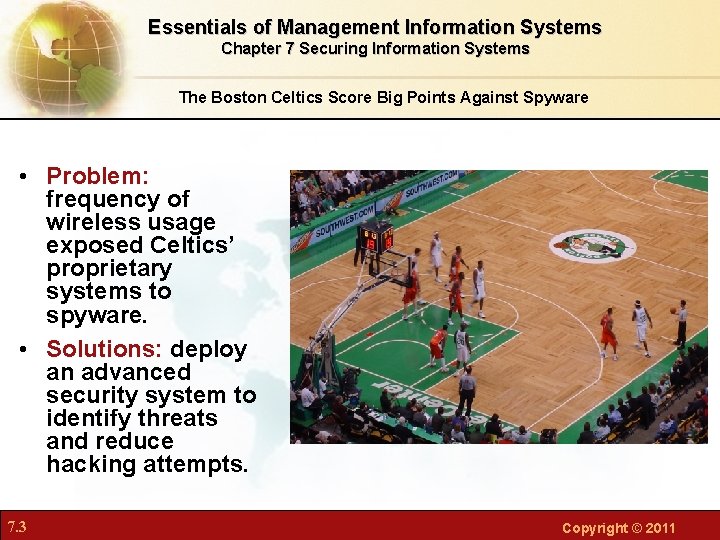 Essentials of Management Information Systems
Chapter 7 Securing Information Systems

The Boston Celtics Score Big Points Against Spyware

• Problem: frequency of wireless usage exposed Celtics' proprietary systems to spyware.

• Solutions: deploy an advanced security system to identify threats and reduce hacking attempts.

SOUTHWEST.COM SOUTHWEST.COM

7.3

Copyright © 2011